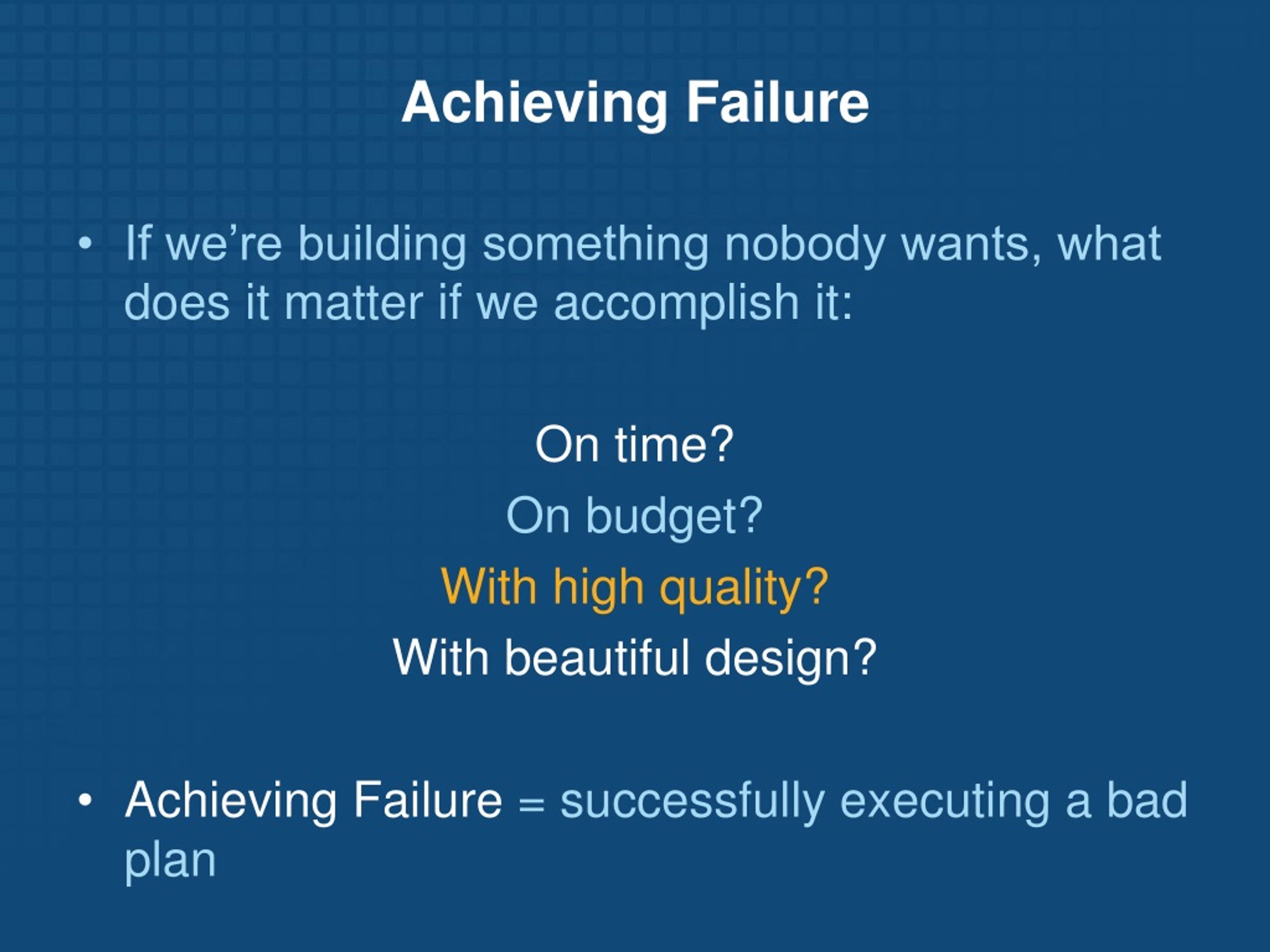 Achieving Failure

• If we’re building something nobody wants, what does it matter if we accomplish it:

On time?
On budget?
With high quality?
With beautiful design?

• Achieving Failure = successfully executing a bad plan